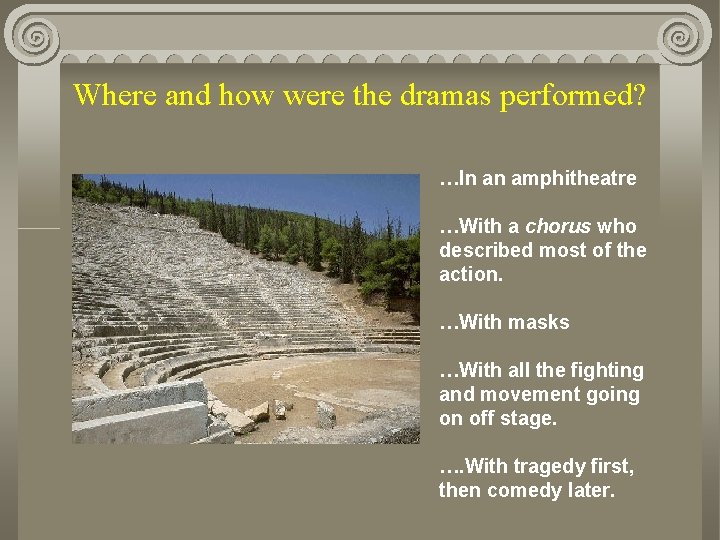 Where and how were the dramas performed?

…In an amphitheatre

…With a chorus who described most of the action.

…With masks

…With all the fighting and movement going on off stage.

….With tragedy first, then comedy later.